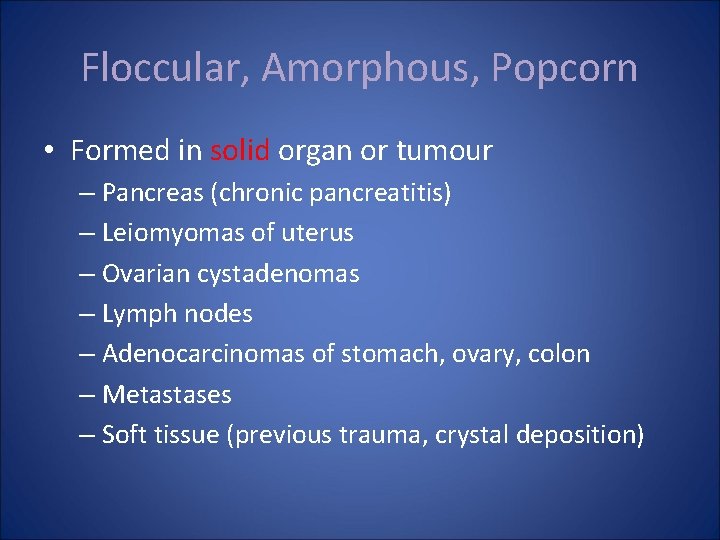 Floccular, Amorphous, Popcorn

• Formed in solid organ or tumour
– Pancreas (chronic pancreatitis)
– Leiomyomas of uterus
– Ovarian cystadenomas
– Lymph nodes
– Adenocarcinomas of stomach, ovary, colon
– Metastases
– Soft tissue (previous trauma, crystal deposition)